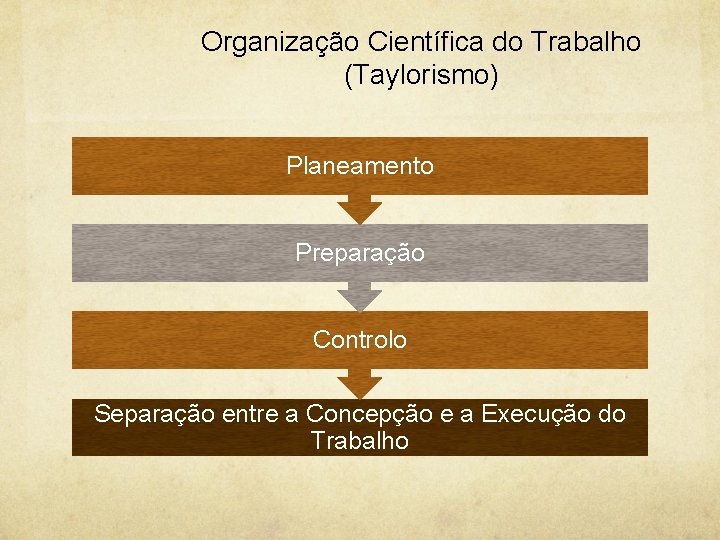 Organização Científica do Trabalho (Taylorismo)

Planeamento

Preparação

Controlo

Separação entre a Concepção e a Execução do Trabalho